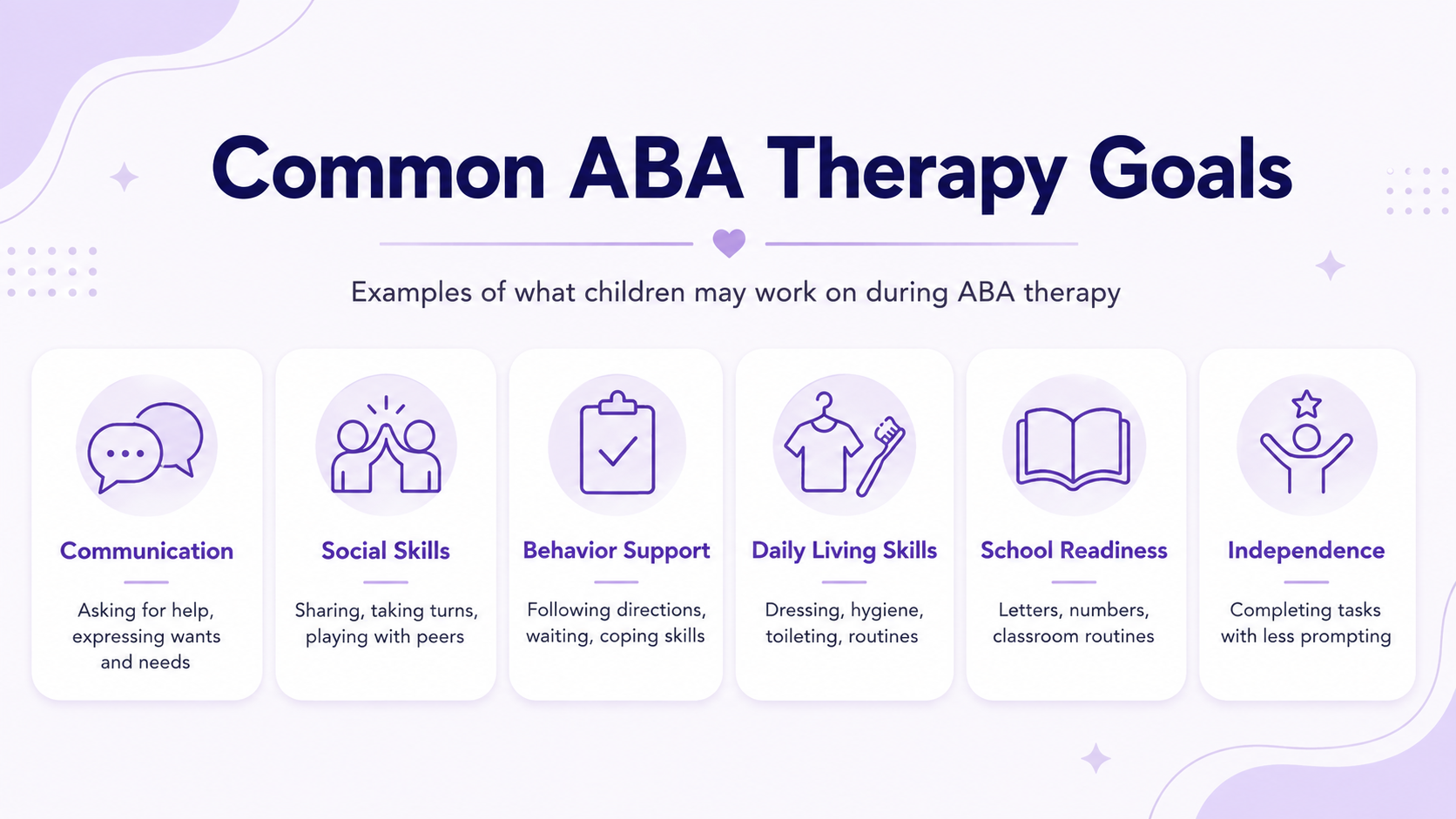 Common ABA Therapy Goals

Examples of what children may work on during ABA therapy

Communication

Asking for help, expressing wants and needs

Social Skills

Sharing, taking turns, playing with peers

Behavior Support

Following directions, waiting, coping skills

Daily Living Skills

Dressing, hygiene, toileting, routines

School Readiness

Letters, numbers, classroom routines

Independence

Completing tasks with less prompting